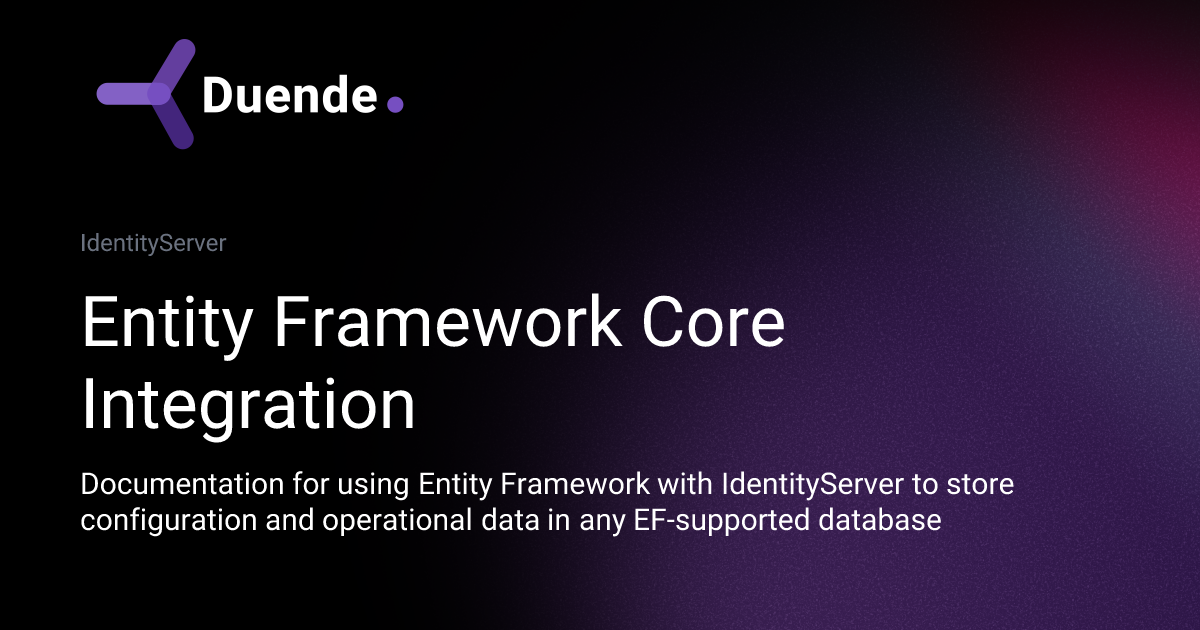 Duende.

IdentityServer

Entity Framework Core Integration

Documentation for using Entity Framework with IdentityServer to store configuration and operational data in any EF-supported database